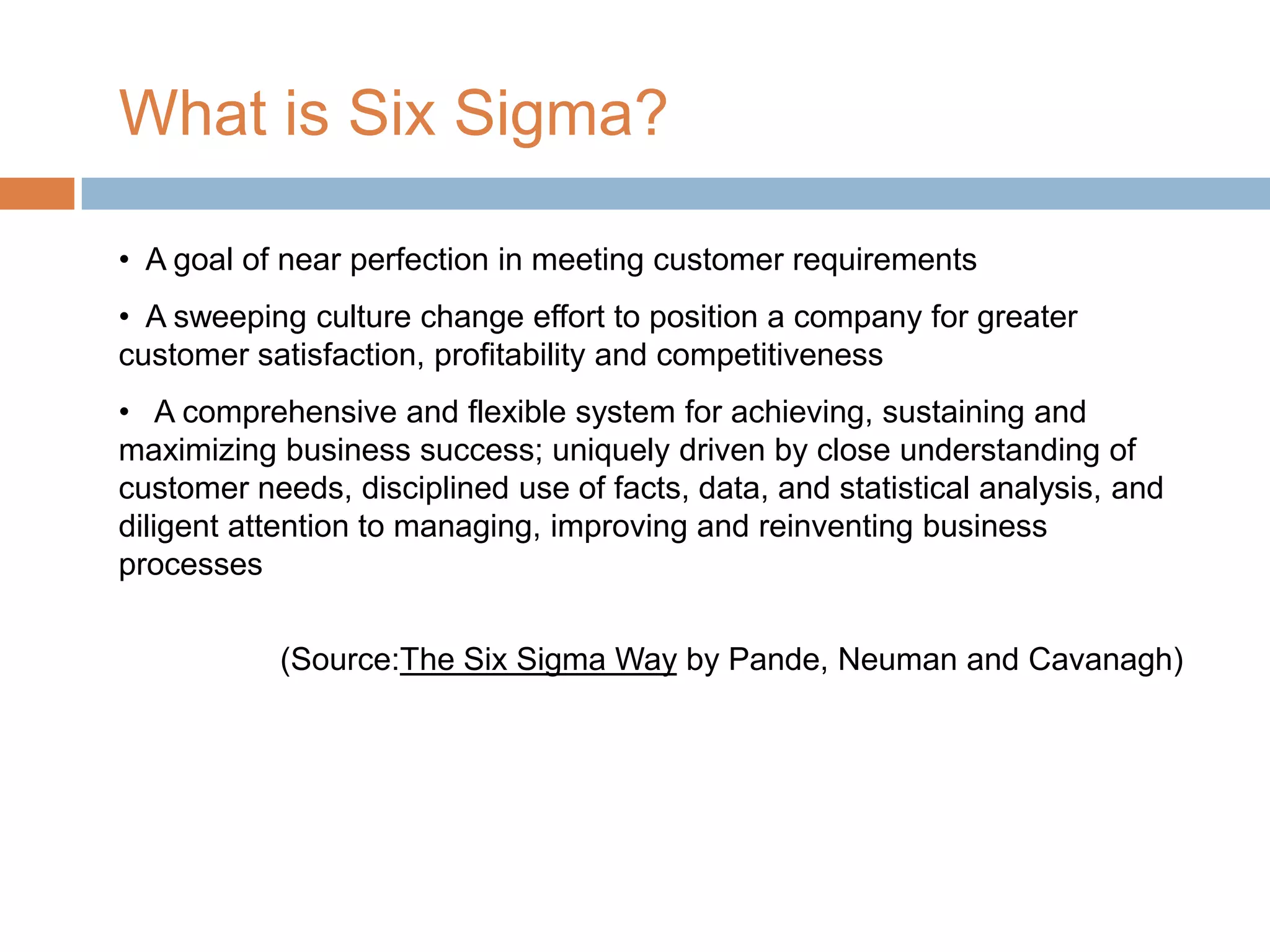 What is Six Sigma?

• A goal of near perfection in meeting customer requirements

• A sweeping culture change effort to position a company for greater customer satisfaction, profitability and competitiveness

• A comprehensive and flexible system for achieving, sustaining and maximizing business success; uniquely driven by close understanding of customer needs, disciplined use of facts, data, and statistical analysis, and diligent attention to managing, improving and reinventing business processes

(Source:The Six Sigma Way by Pande, Neuman and Cavanagh)